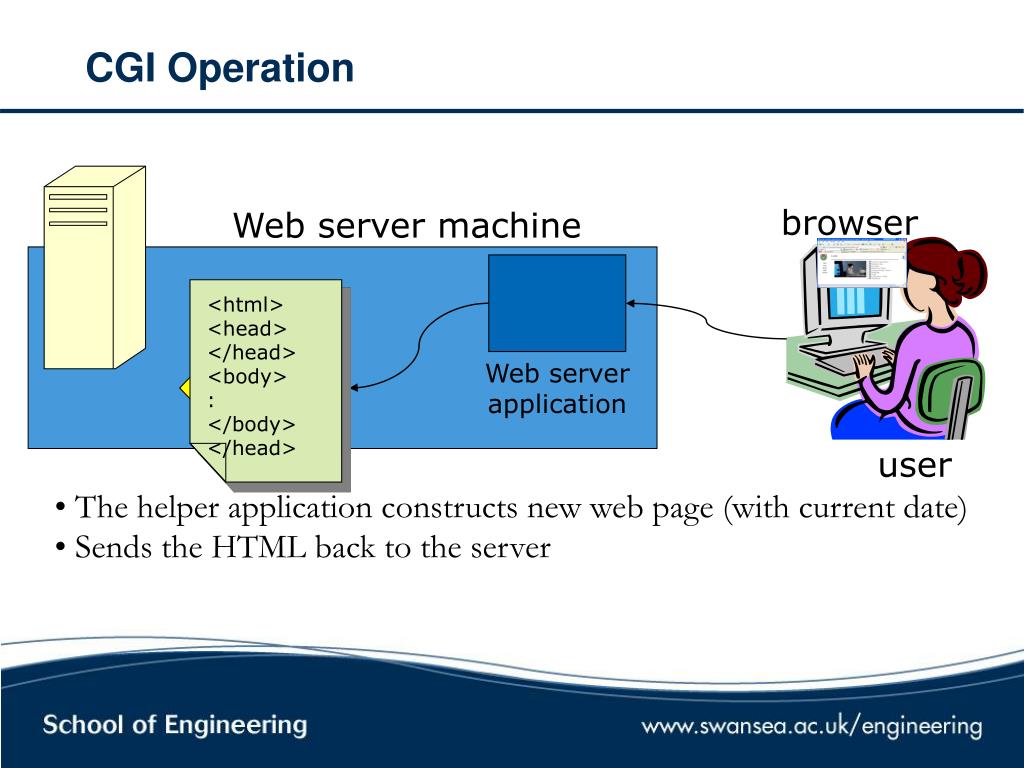 CGI Operation

Web server machine

browser

<html>
<head>
</head>
<body>
:
</body>
</head>

Web server application

user

• The helper application constructs new web page (with current date)
• Sends the HTML back to the server

School of Engineering

www.swansea.ac.uk/engineering